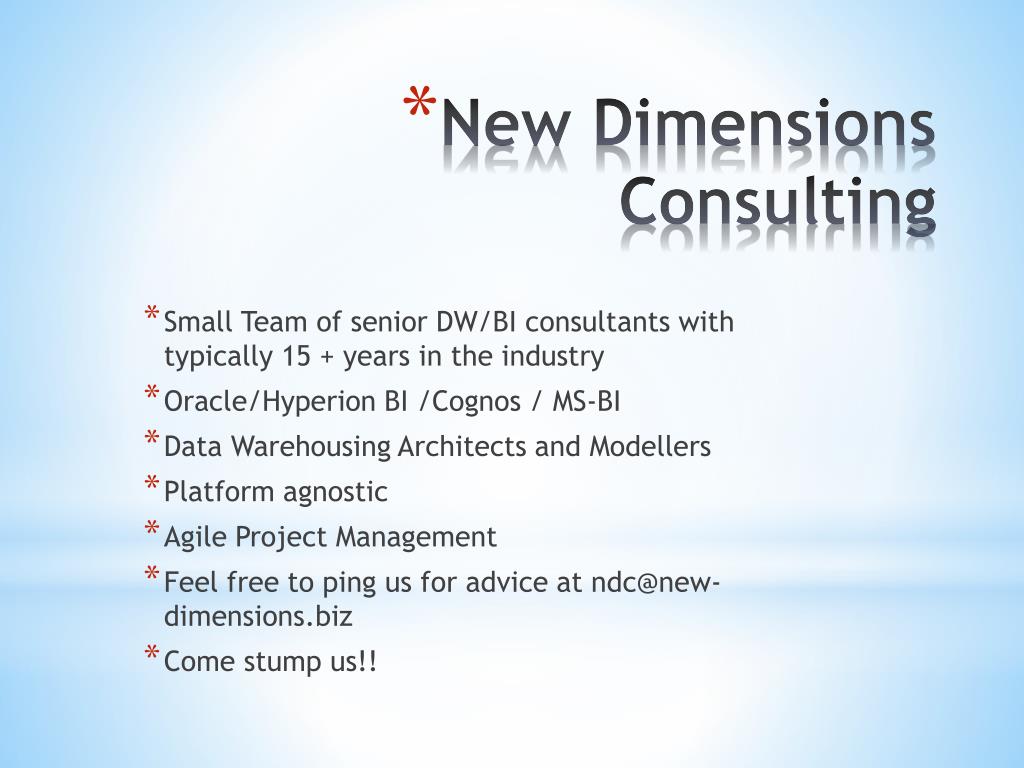 * New Dimensions Consulting

* Small Team of senior DW/BI consultants with typically 15 + years in the industry
* Oracle/Hyperion BI /Cognos / MS-BI
* Data Warehousing Architects and Modellers
* Platform agnostic
* Agile Project Management
* Feel free to ping us for advice at ndc@new-dimensions.biz
* Come stump us!!